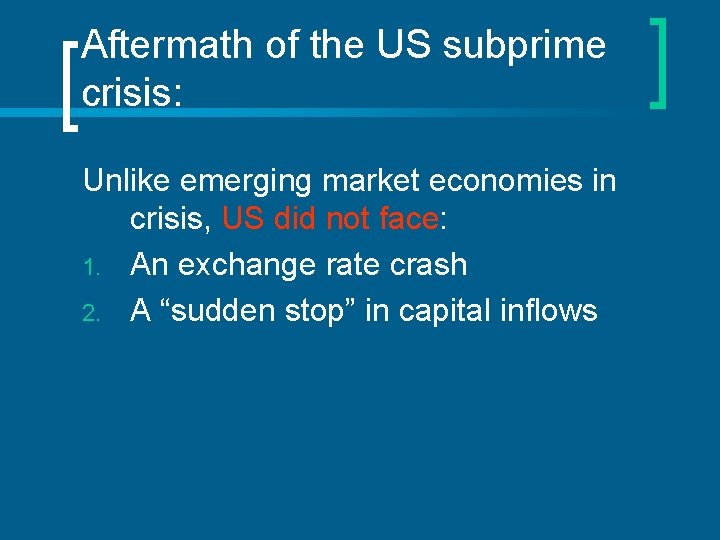 Aftermath of the US subprime crisis:

Unlike emerging market economies in crisis, US did not face:
1. An exchange rate crash
2. A “sudden stop” in capital inflows